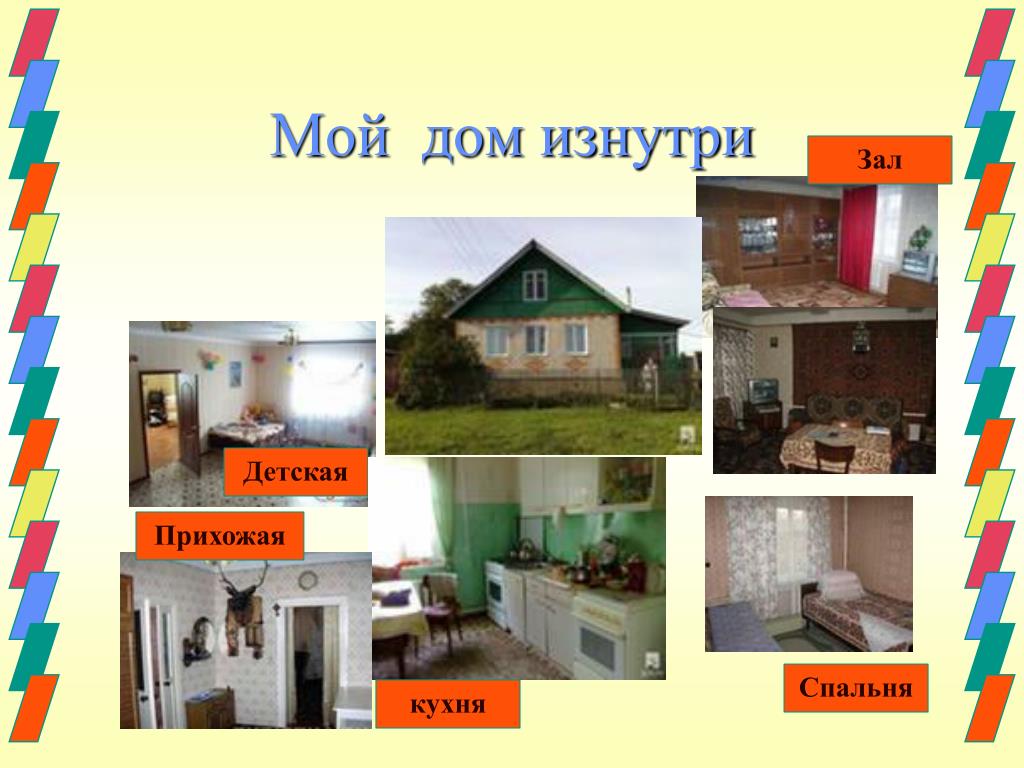 Мой дом изнутри

Зал

Детская

Прихожая

кухня

Спальня